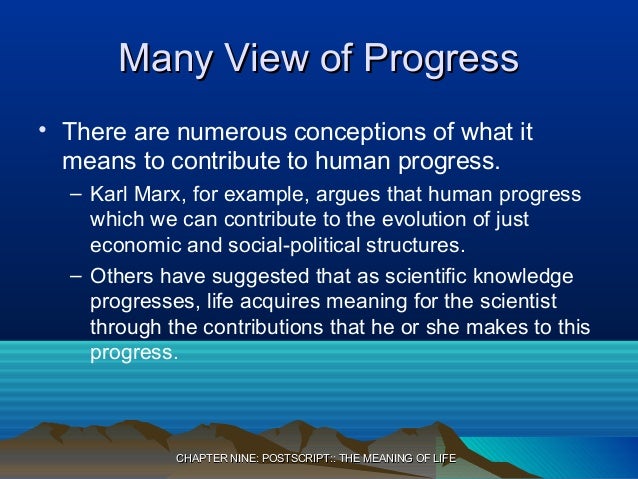 Many View of Progress

• There are numerous conceptions of what it means to contribute to human progress.

– Karl Marx, for example, argues that human progress which we can contribute to the evolution of just economic and social-political structures.

– Others have suggested that as scientific knowledge progresses, life acquires meaning for the scientist through the contributions that he or she makes to this progress.

CHAPTER NINE: POSTSCRIPT:: THE MEANING OF LIFE